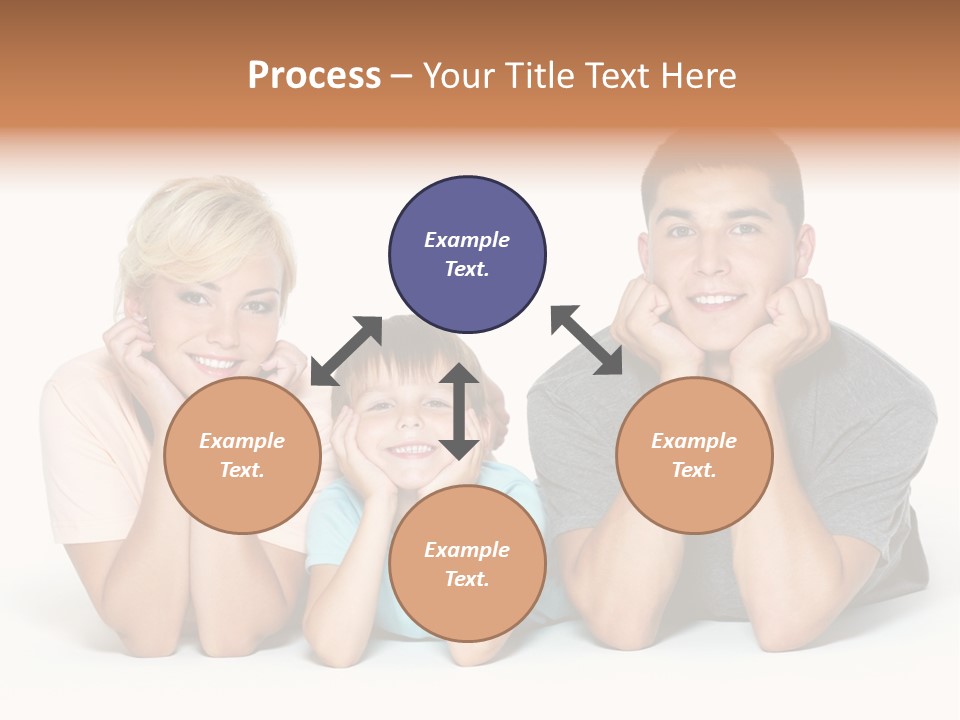 Process – Your Title Text Here

Example Text.

Example Text.

Example Text.

Example Text.